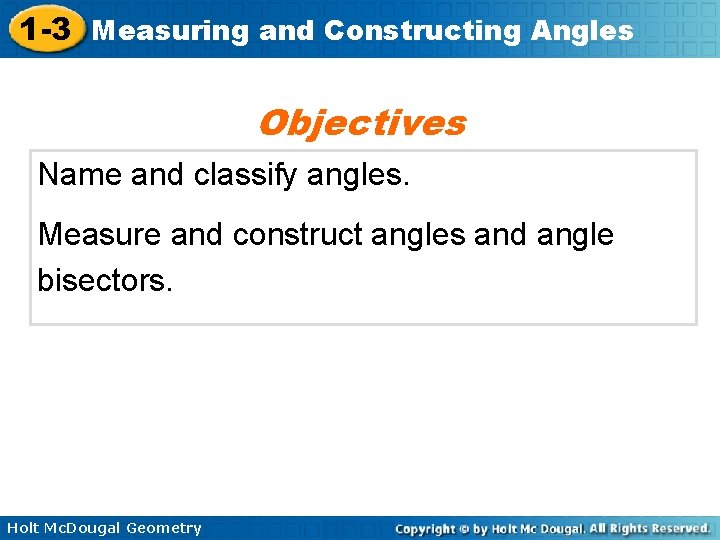 1-3 Measuring and Constructing Angles

Objectives

Name and classify angles.

Measure and construct angles and angle bisectors.

Holt McDougal Geometry

Copyright © by Holt Mc Dougal. All Rights Reserved.